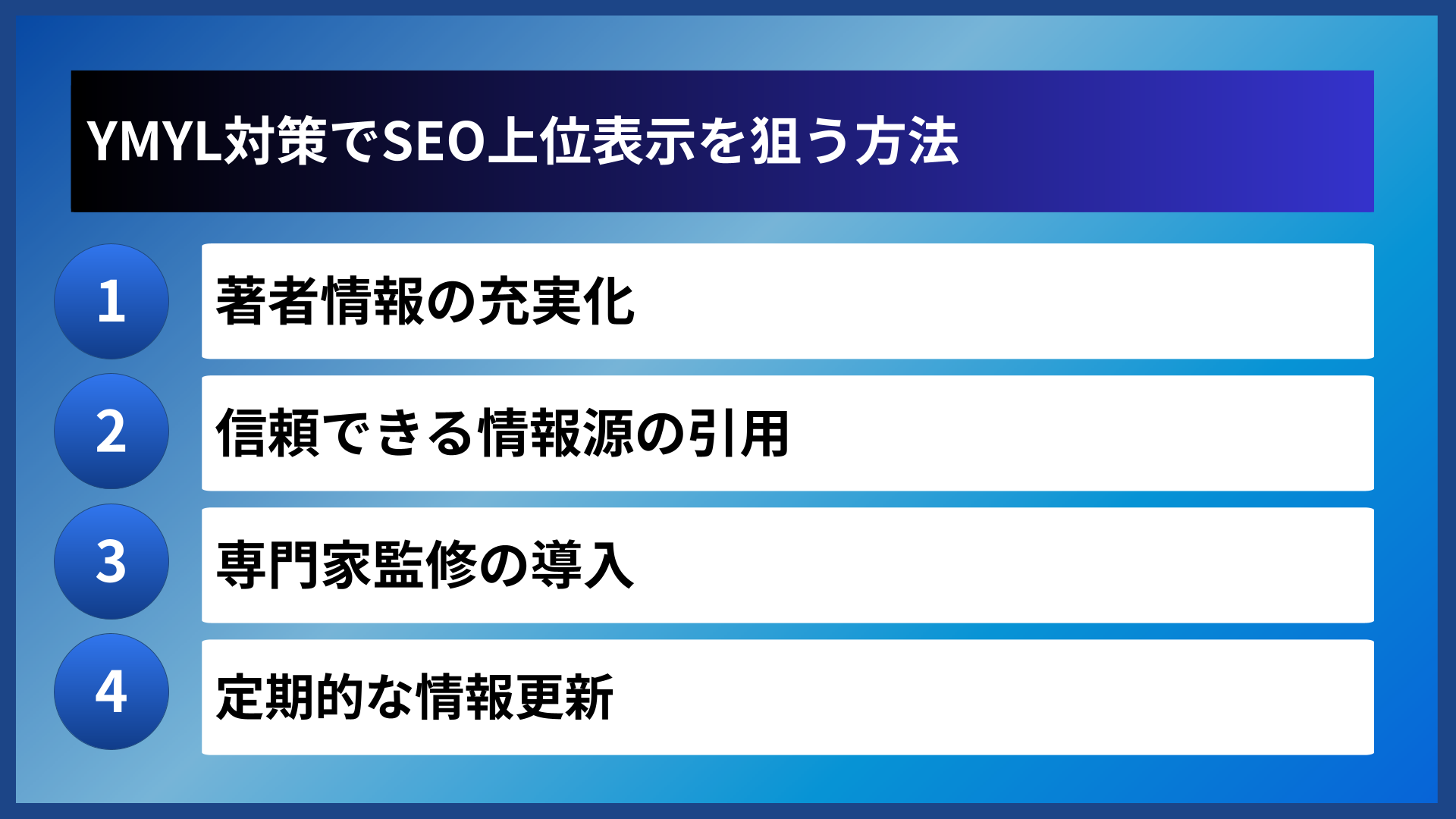 YMYL対策でSEO上位表示を狙う方法

1
著者情報の充実化

2
信頼できる情報源の引用

3
専門家監修の導入

4
定期的な情報更新